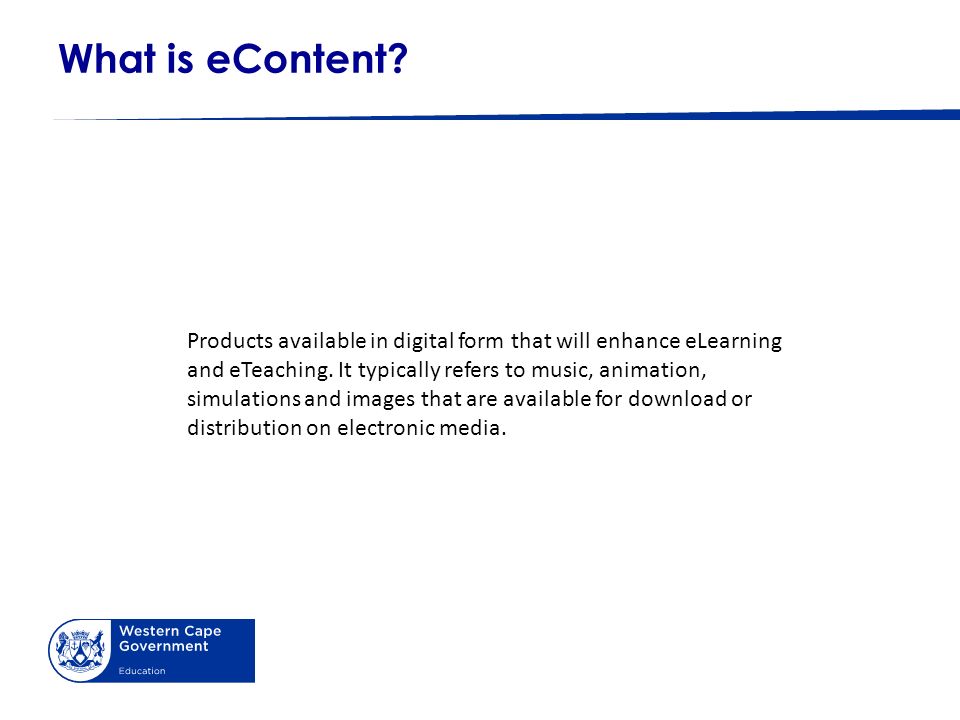 What is eContent?

Products available in digital form that will enhance eLearning and eTeaching. It typically refers to music, animation, simulations and images that are available for download or distribution on electronic media.

Western Cape Government
Education